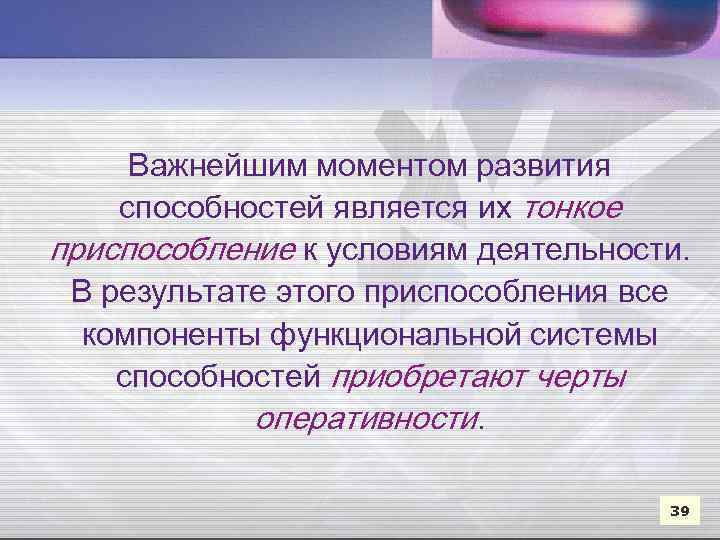 Важнейшим моментом развития способностей является их тонкое приспособление к условиям деятельности. В результате этого приспособления все компоненты функциональной системы способностей приобретают черты оперативности.

39